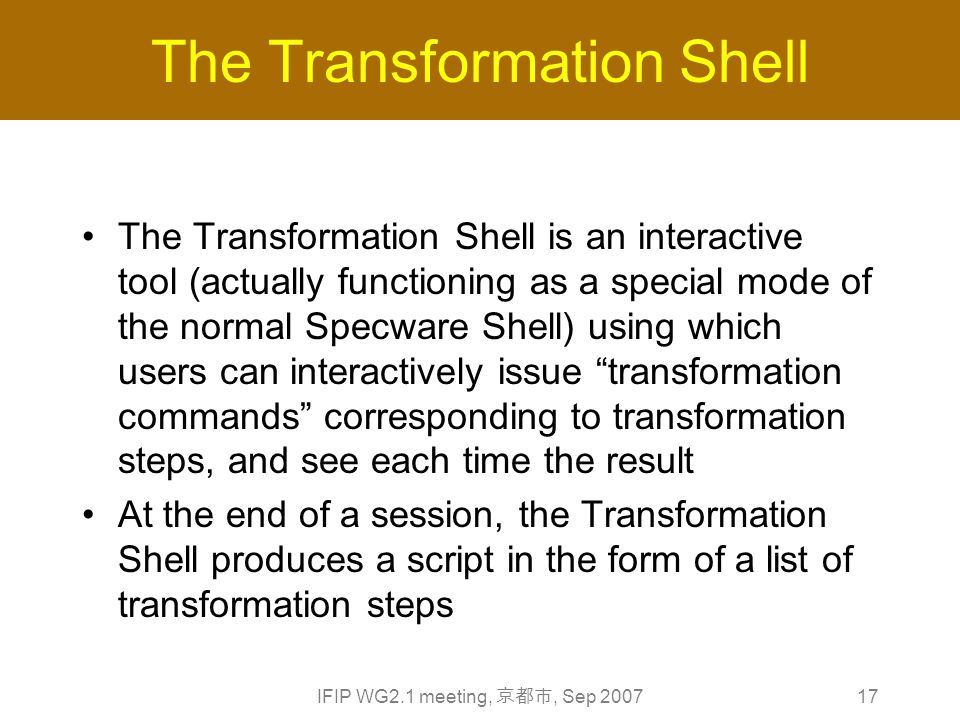 The Transformation Shell

• The Transformation Shell is an interactive tool (actually functioning as a special mode of the normal Specware Shell) using which users can interactively issue “transformation commands” corresponding to transformation steps, and see each time the result

• At the end of a session, the Transformation Shell produces a script in the form of a list of transformation steps

IFIP WG2.1 meeting, 京都市, Sep 2007

17